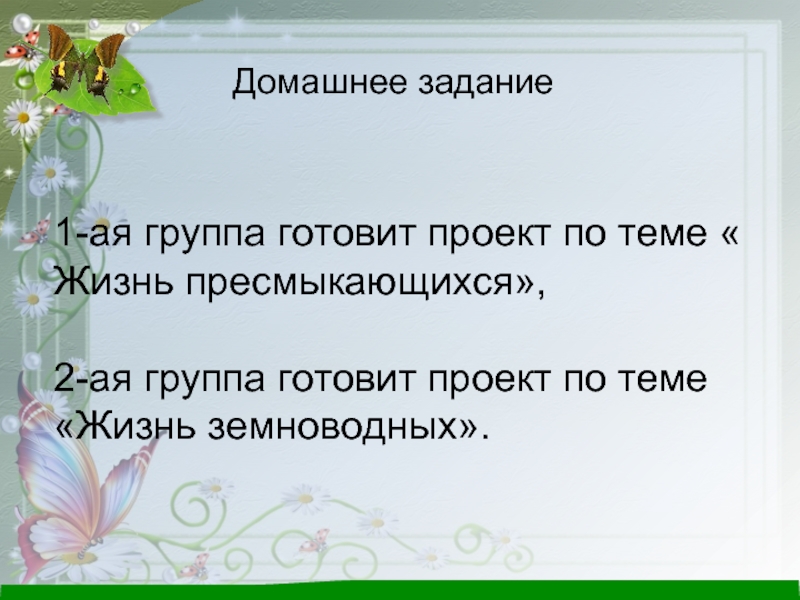 Домашнее задание

1-ая группа готовит проект по теме « Жизнь пресмыкающихся»,

2-ая группа готовит проект по теме «Жизнь земноводных».